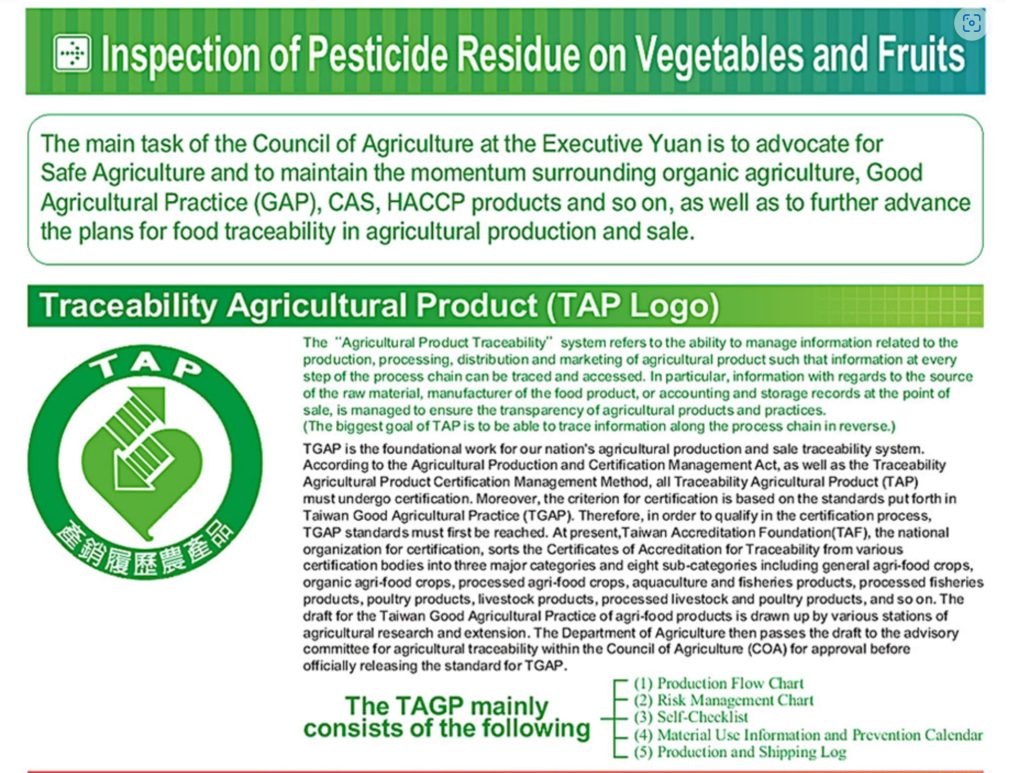 Inspection of Pesticide Residue on Vegetables and Fruits

The main task of the Council of Agriculture at the Executive Yuan is to advocate for Safe Agriculture and to maintain the momentum surrounding organic agriculture, Good Agricultural Practice (GAP), CAS, HACCP products and so on, as well as to further advance the plans for food traceability in agricultural production and sale.

Traceability Agricultural Product (TAP Logo)

TAP

產銷履歷農產品

The "Agricultural Product Traceability" system refers to the ability to manage information related to the production, processing, distribution and marketing of agricultural product such that information at every step of the process chain can be traced and accessed. In particular, information with regards to the source of the raw material, manufacturer of the food product, or accounting and storage records at the point of sale, is managed to ensure the transparency of agricultural products and practices.
(The biggest goal of TAP is to be able to trace information along the process chain in reverse.)

TGAP is the foundational work for our nation's agricultural production and sale traceability system. According to the Agricultural Production and Certification Management Act, as well as the Traceability Agricultural Product Certification Management Method, all Traceability Agricultural Product (TAP) must undergo certification. Moreover, the criterion for certification is based on the standards put forth in Taiwan Good Agricultural Practice (TGAP). Therefore, in order to qualify in the certification process, TGAP standards must first be reached. At present,Taiwan Accreditation Foundation(TAF), the national organization for certification, sorts the Certificates of Accreditation for Traceability from various certification bodies into three major categories and eight sub-categories including general agri-food crops, organic agri-food crops, processed agri-food crops, aquaculture and fisheries products, processed fisheries products, poultry products, livestock products, processed livestock and poultry products, and so on. The draft for the Taiwan Good Agricultural Practice of agri-food products is drawn up by various stations of agricultural research and extension. The Department of Agriculture then passes the draft to the advisory committee for agricultural traceability within the Council of Agriculture (COA) for approval before officially releasing the standard for TGAP.

The TAGP mainly consists of the following

(1) Production Flow Chart
(2) Risk Management Chart
(3) Self-Checklist
(4) Material Use Information and Prevention Calendar
(5) Production and Shipping Log